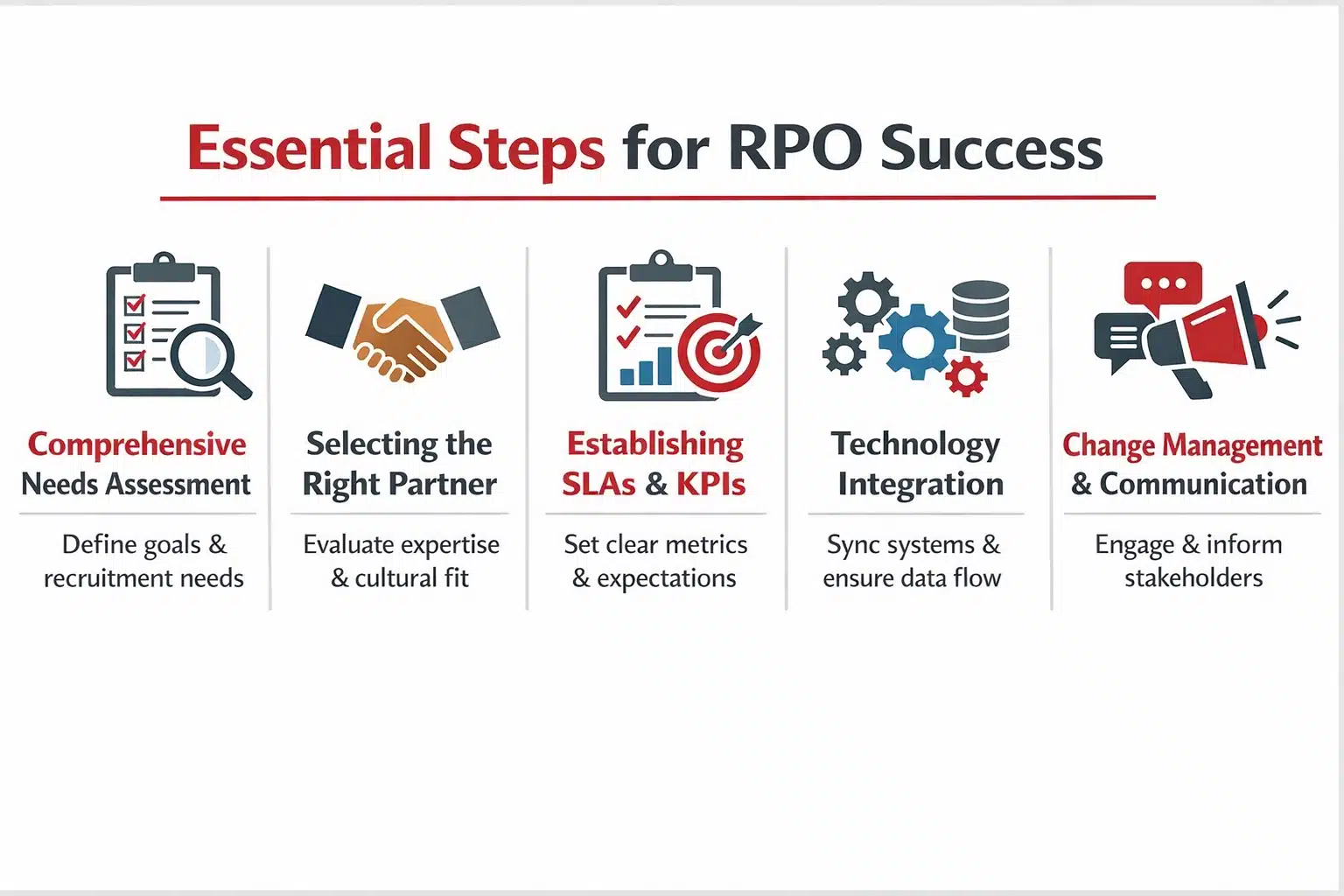 Essential Steps for RPO Success

Comprehensive Needs Assessment

Define goals & recruitment needs

Selecting the Right Partner

Evaluate expertise & cultural fit

Establishing SLAs & KPIs

Set clear metrics & expectations

Technology Integration

Sync systems & ensure data flow

Change Management & Communication

Engage & inform stakeholders